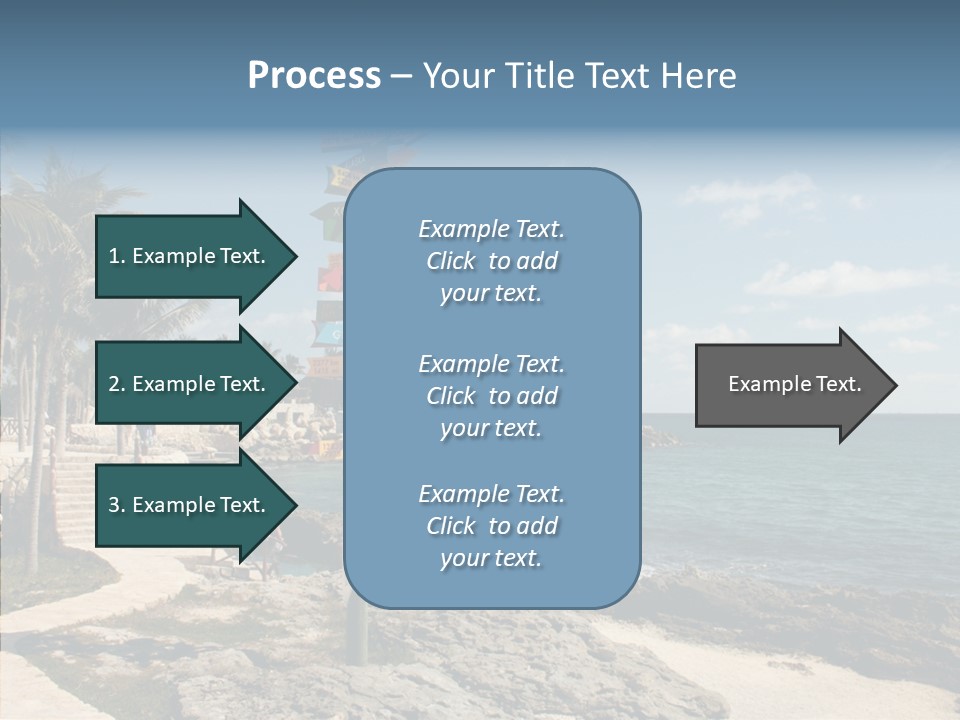 Process – Your Title Text Here

1. Example Text.

2. Example Text.

3. Example Text.

Example Text. Click to add your text.

Example Text. Click to add your text.

Example Text. Click to add your text.

Example Text.